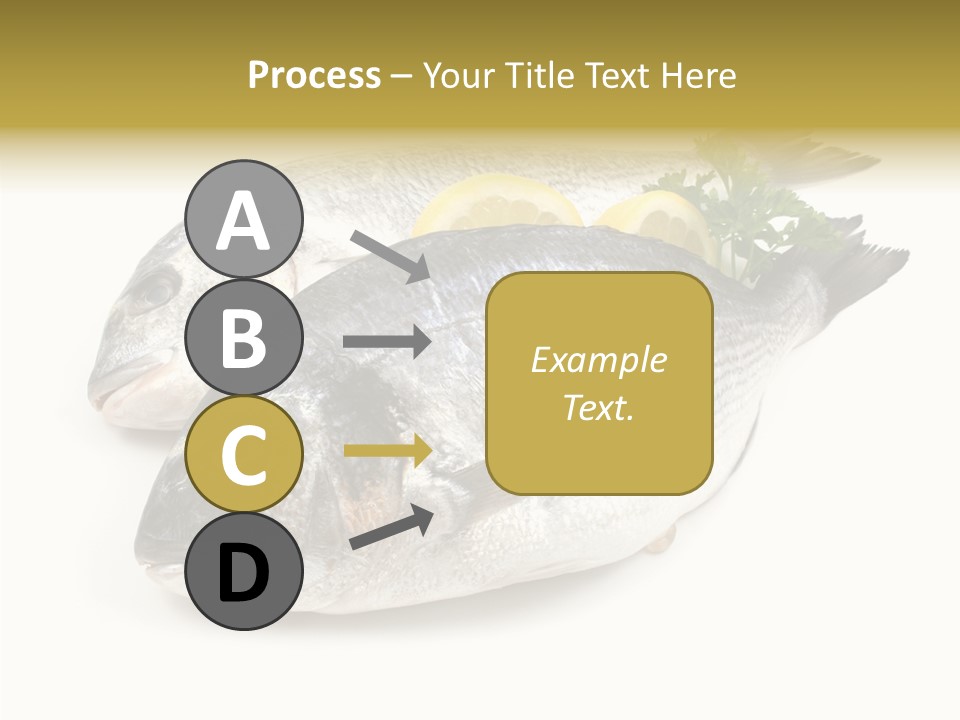 Process – Your Title Text Here

A

B

C

D

Example Text.